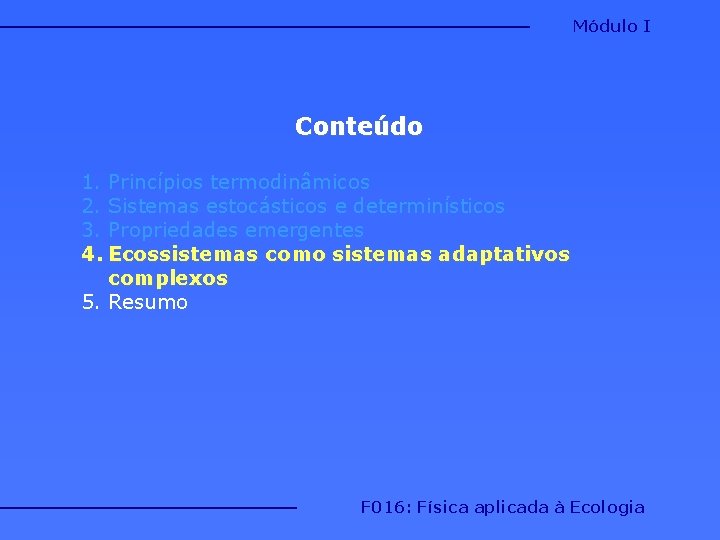 Módulo I

Conteúdo

1. Princípios termodinâmicos
2. Sistemas estocásticos e determinísticos
3. Propriedades emergentes
4. Ecossistemas como sistemas adaptativos complexos
5. Resumo

F016: Física aplicada à Ecologia